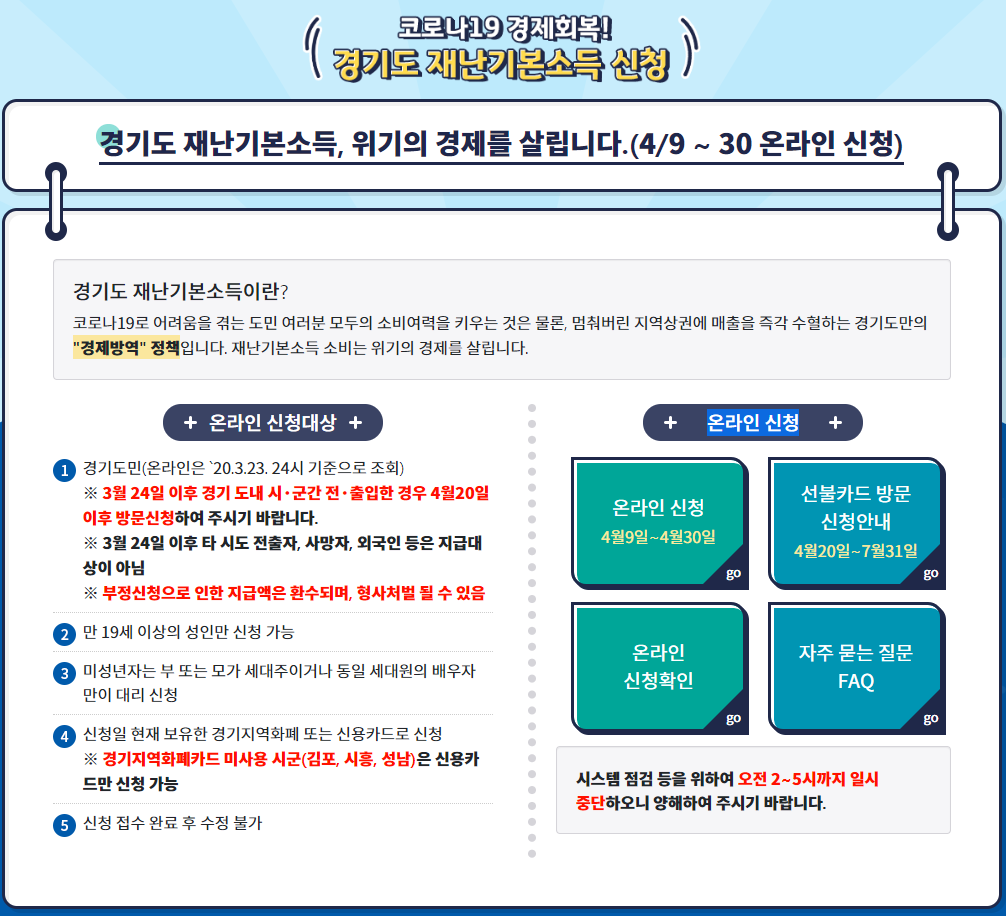 코로나19 경제회복!
경기도 재난기본소득 신청

경기도 재난기본소득, 위기의 경제를 살립니다.(4/9 ~ 30 온라인 신청)

경기도 재난기본소득이란?
코로나19로 어려움을 겪는 도민 여러분 모두의 소비여력을 키우는 것은 물론, 멈춰버린 지역상권에 매출을 즉각 수혈하는 경기도만의 "경제방역" 정책입니다. 재난기본소득 소비는 위기의 경제를 살립니다.

+ 온라인 신청대상 +

1 경기도민(온라인은 `20.3.23. 24시 기준으로 조회)
※ 3월 24일 이후 경기 도내 시·군간 전·출입한 경우 4월20일 이후 방문신청하여 주시기 바랍니다.
※ 3월 24일 이후 타 시도 전출자, 사망자, 외국인 등은 지급대상이 아님
※ 부정신청으로 인한 지급액은 환수되며, 형사처벌 될 수 있음

2 만 19세 이상의 성인만 신청 가능

3 미성년자는 부 또는 모가 세대주이거나 동일 세대원의 배우자만이 대리 신청

4 신청일 현재 보유한 경기지역화폐 또는 신용카드로 신청
※ 경기지역화폐카드 미사용 시군(김포, 시흥, 성남)은 신용카드만 신청 가능

5 신청 접수 완료 후 수정 불가

+ 온라인 신청 +

온라인 신청
4월9일~4월30일
go

선불카드 방문 신청안내
4월20일~7월31일
go

온라인 신청확인
go

자주 묻는 질문 FAQ
go

시스템 점검 등을 위하여 오전 2~5시까지 일시 중단하오니 양해하여 주시기 바랍니다.